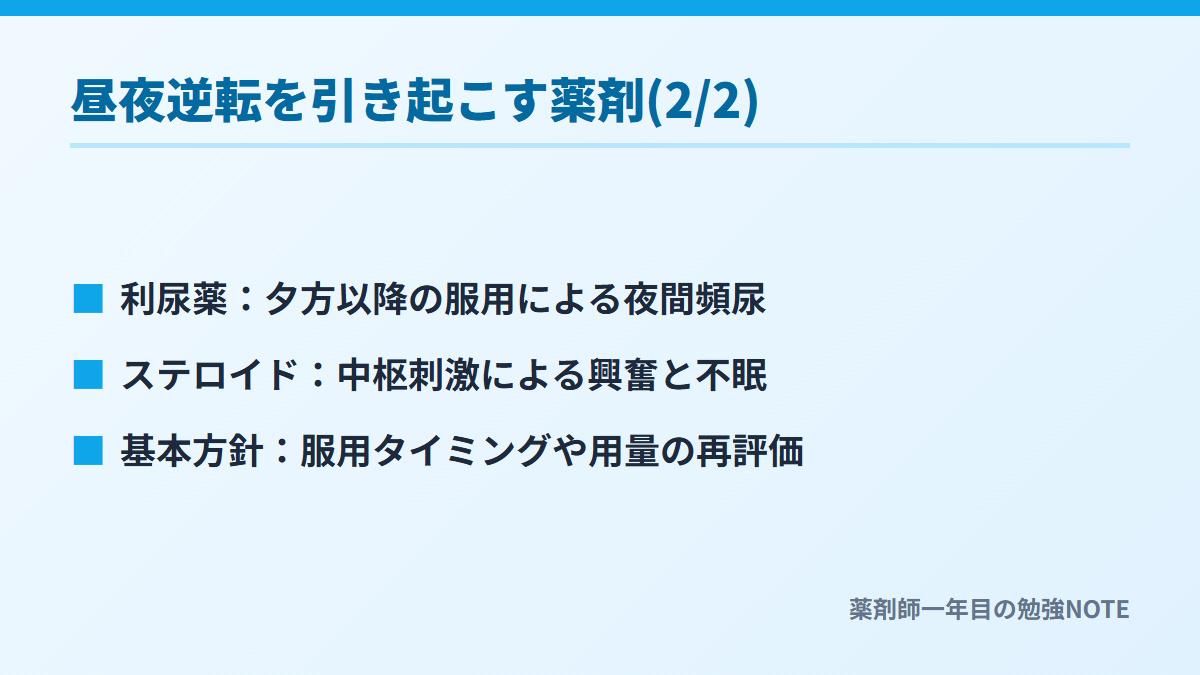 昼夜逆転を引き起こす薬剤(2/2)

■ 利尿薬：夕方以降の服用による夜間頻尿

■ ステロイド：中枢刺激による興奮と不眠

■ 基本方針：服用タイミングや用量の再評価

薬剤師一年目の勉強NOTE